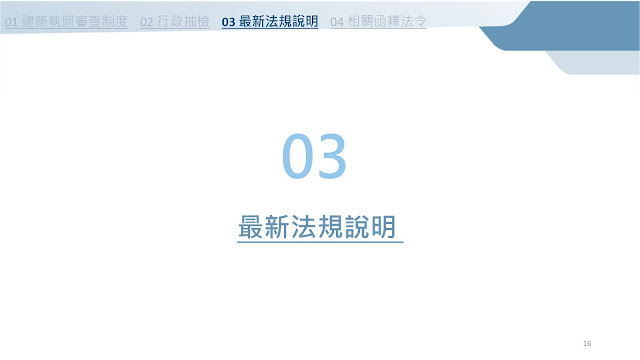 01 建築執照審查制度 02 行政抽檢 03 最新法規說明 04 相關函釋法令

03

最新法規說明

16